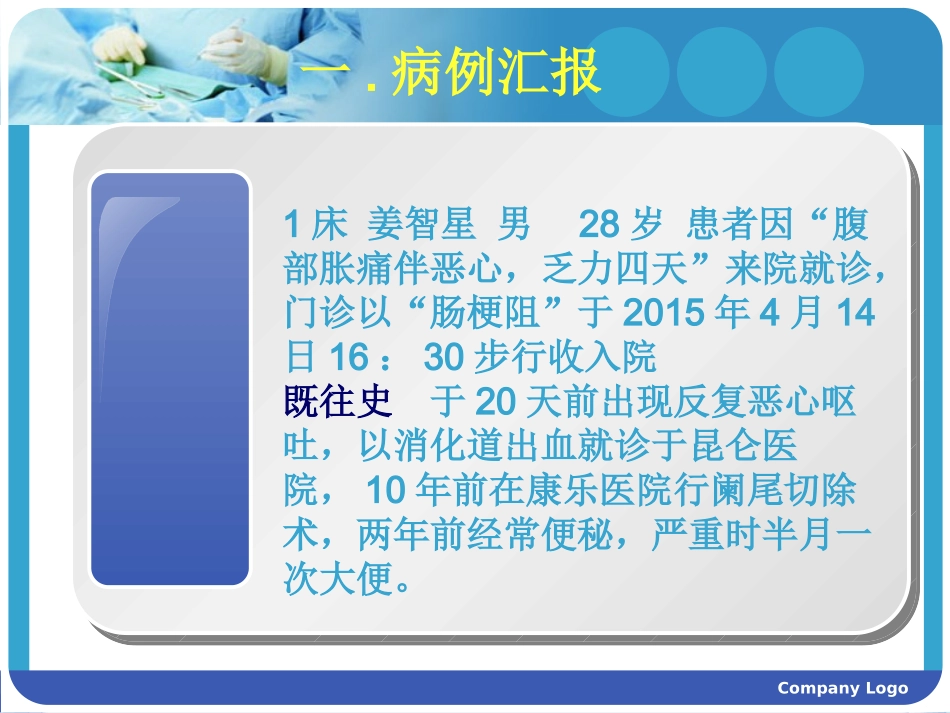 一 . 病例汇报

1 床 姜智星 男 28 岁 患者因“腹部胀痛伴恶心，乏力四天”来院就诊，门诊以“肠梗阻”于 2015 年 4 月 14 日 16 ： 30 步行收入院

既往史 于 20 天前出现反复恶心呕吐，以消化道出血就诊于昆仑医院， 10 年前在康乐医院行阑尾切除术，两年前经常便秘，严重时半月一次大便。

Company Logo